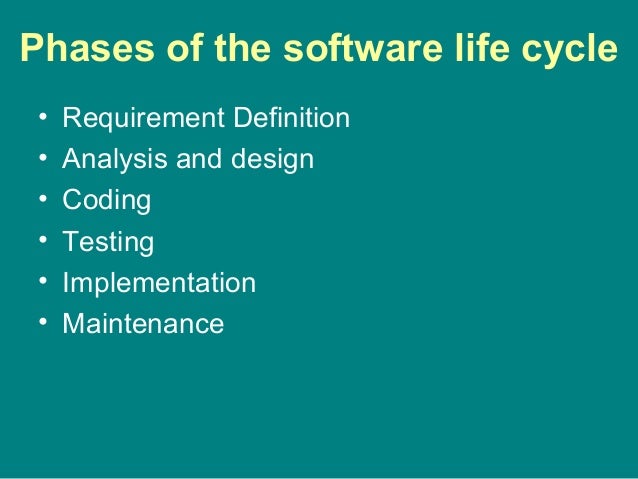 Phases of the software life cycle

• Requirement Definition
• Analysis and design
• Coding
• Testing
• Implementation
• Maintenance